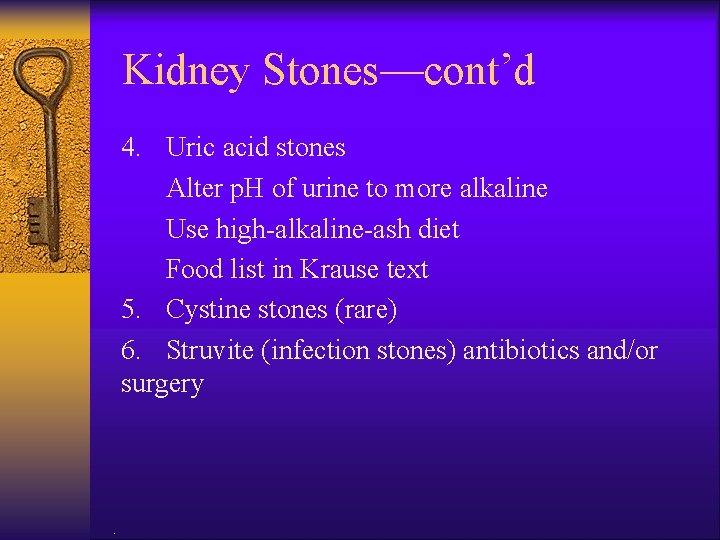 Kidney Stones—cont’d

4. Uric acid stones

Alter pH of urine to more alkaline

Use high-alkaline-ash diet

Food list in Krause text

5. Cystine stones (rare)

6. Struvite (infection stones) antibiotics and/or surgery